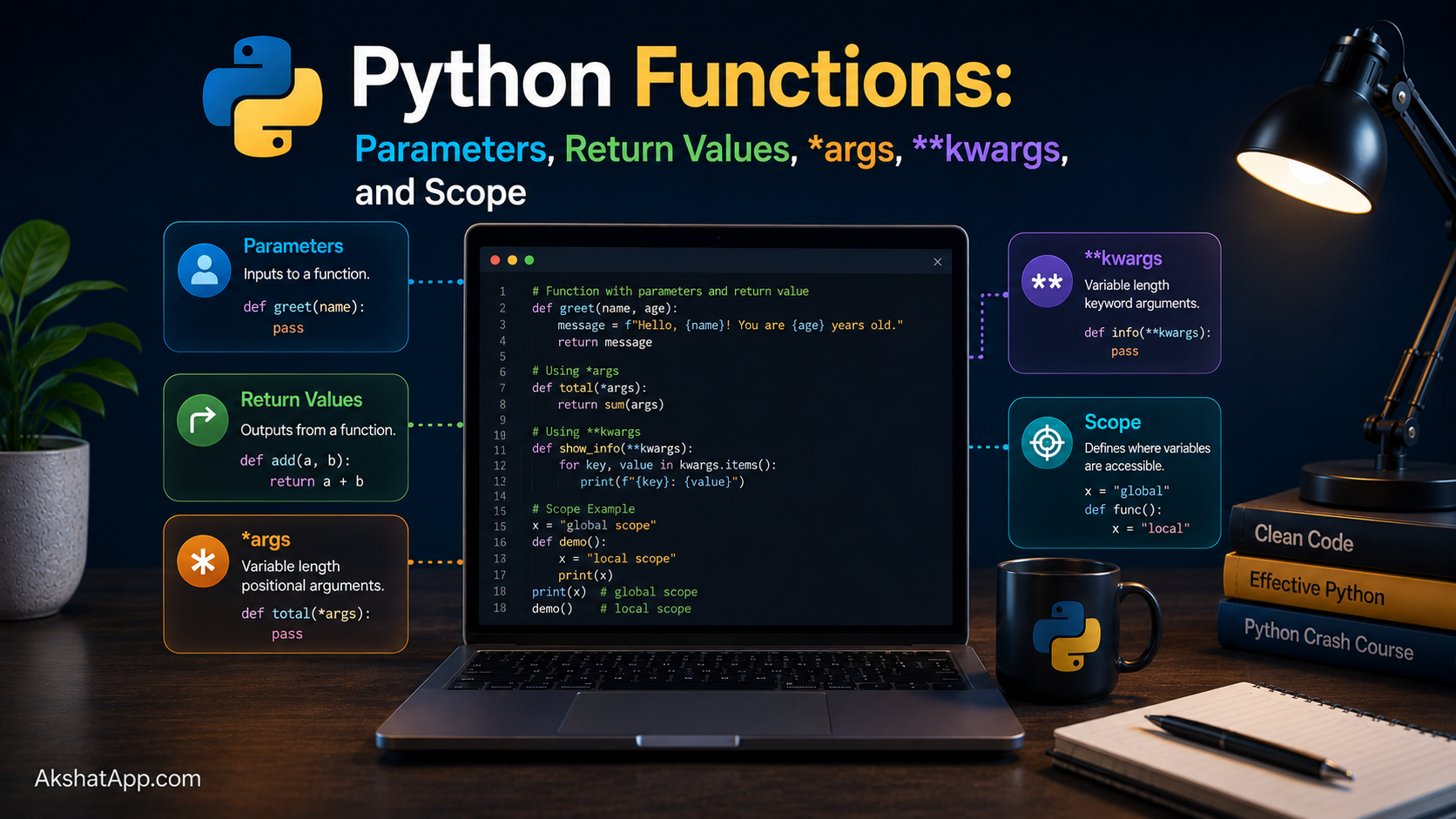 Python Functions:
Parameters, Return Values, *args, **kwargs, and Scope

Parameters
Inputs to a function.
def greet(name):
    pass

Return Values
Outputs from a function.
def add(a, b):
    return a + b

*args
Variable length positional arguments.
def total(*args):
    pass

1 # Function with parameters and return value
2 def greet(name, age):
3     message = f"Hello, {name}! You are {age} years old."
4     return message
5
6 # Using *args
7 def total(*args):
8     return sum(args)
9
10 # Using **kwargs
11 def show_info(**kwargs):
12     for key, value in kwargs.items():
13         print(f"{key}: {value}")
14
15 # Scope Example
15 x = "global scope"
16 def demo():
13     x = "local scope"
17     print(x)
18 print(x)  # global scope
18 demo()    # local scope

**kwargs
Variable length keyword arguments.
def info(**kwargs):
    pass

Scope
Defines where variables are accessible.
x = "global"
def func():
    x = "local"

Clean Code
Effective Python
Python Crash Course

AkshatApp.com